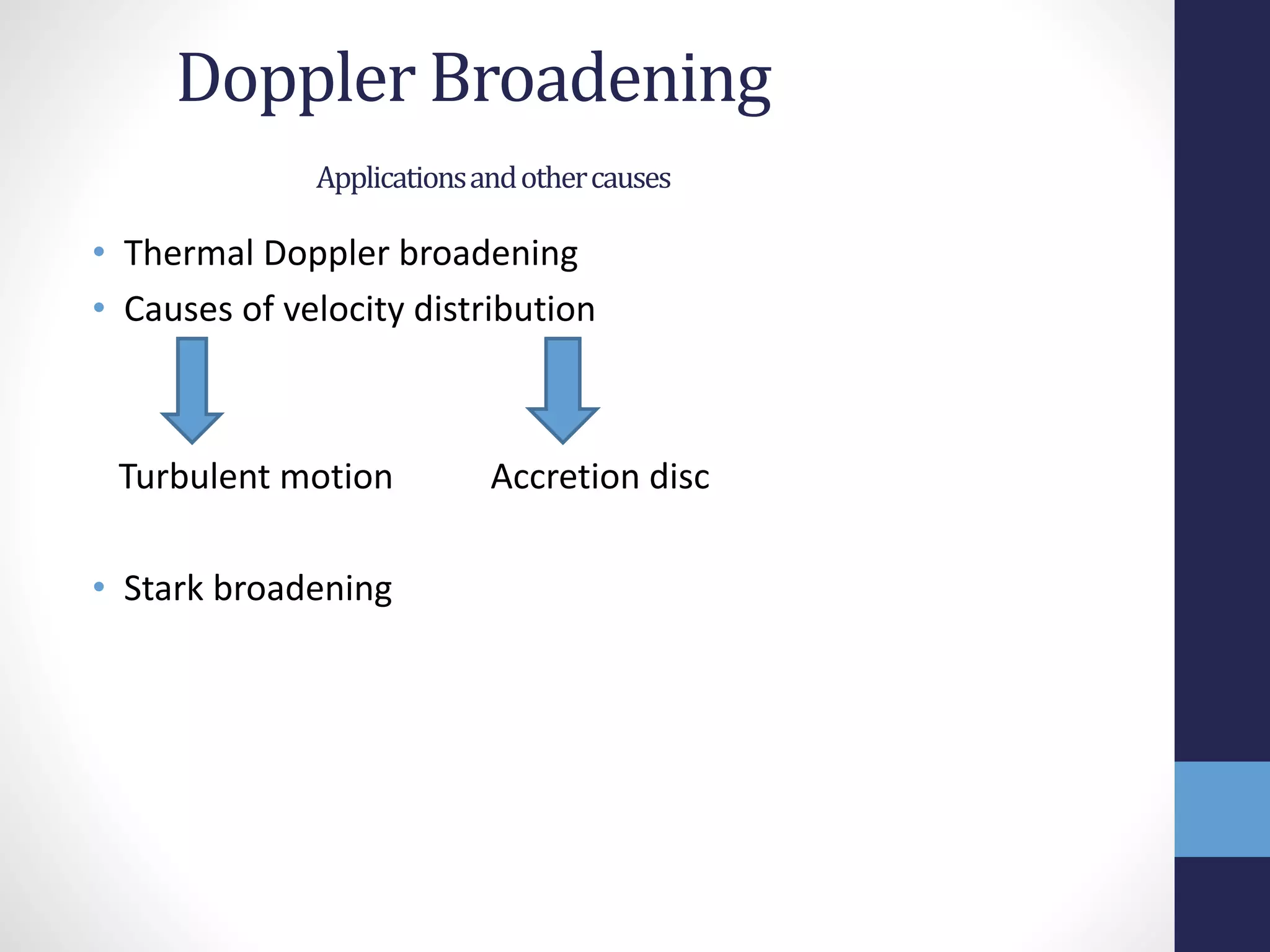 Doppler Broadening

Applications and other causes

• Thermal Doppler broadening
• Causes of velocity distribution

Turbulent motion

Accretion disc

• Stark broadening